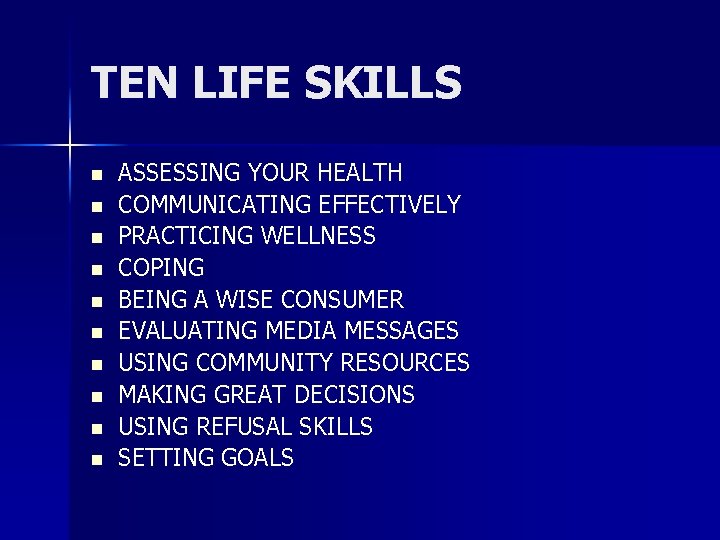 TEN LIFE SKILLS

- ASSESSING YOUR HEALTH
- COMMUNICATING EFFECTIVELY
- PRACTICING WELLNESS
- COPING
- BEING A WISE CONSUMER
- EVALUATING MEDIA MESSAGES
- USING COMMUNITY RESOURCES
- MAKING GREAT DECISIONS
- USING REFUSAL SKILLS
- SETTING GOALS